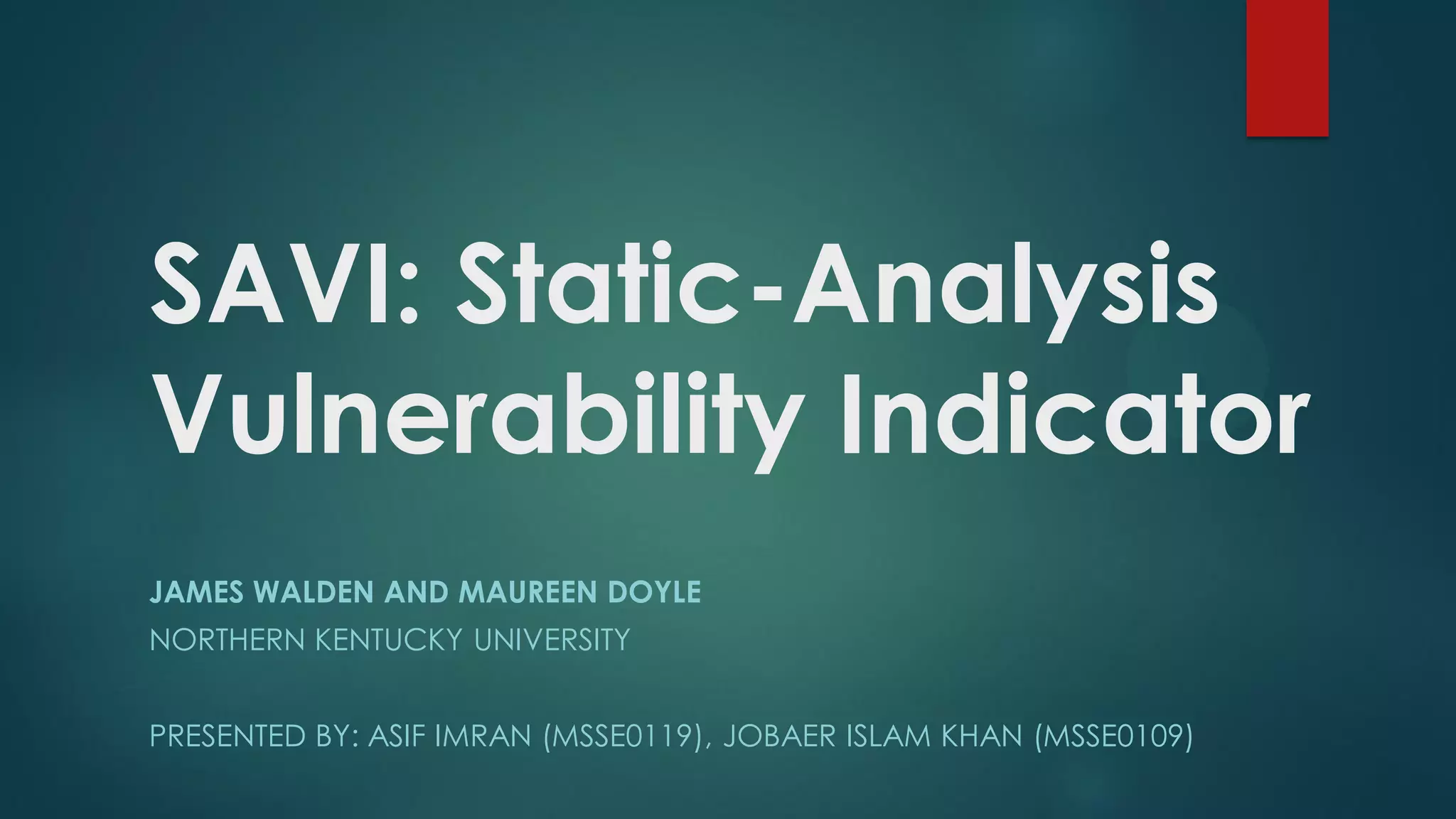 SAVI: Static-Analysis Vulnerability Indicator

JAMES WALDEN AND MAUREEN DOYLE

NORTHERN KENTUCKY UNIVERSITY

PRESENTED BY: ASIF IMRAN (MSSE0119), JOBAER ISLAM KHAN (MSSE0109)